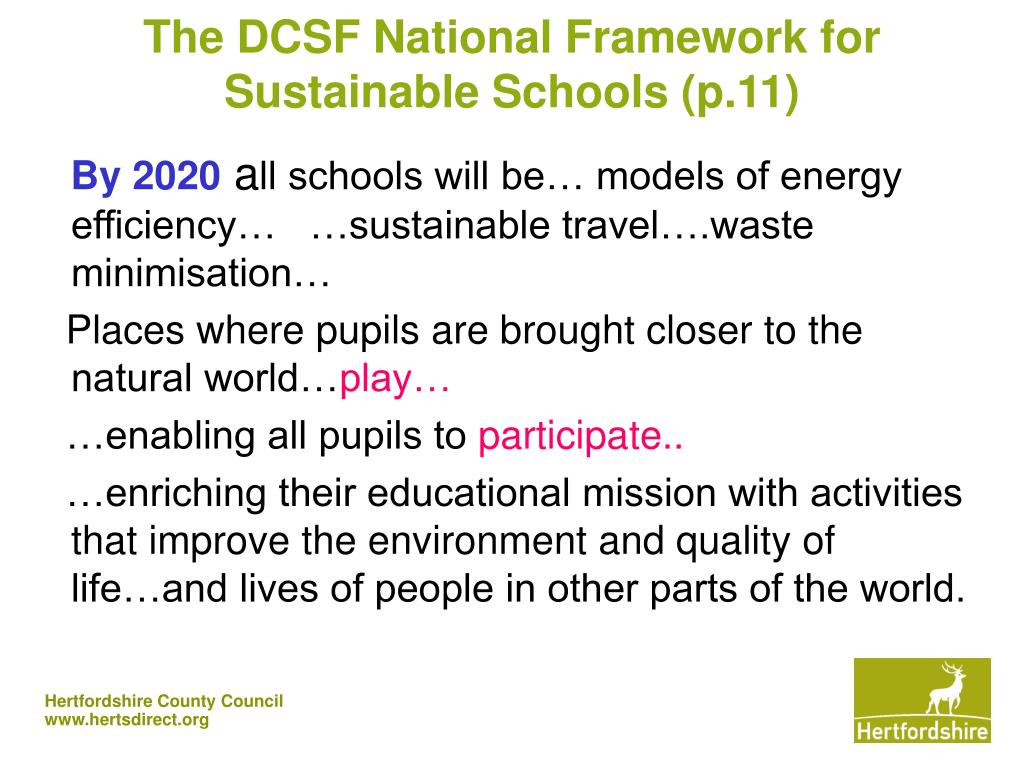 The DCSF National Framework for Sustainable Schools (p.11)

By 2020 all schools will be… models of energy efficiency… …sustainable travel….waste minimisation…

Places where pupils are brought closer to the natural world…play…

…enabling all pupils to participate..

…enriching their educational mission with activities that improve the environment and quality of life…and lives of people in other parts of the world.

Hertfordshire County Council
www.hertsdirect.org

Hertfordshire